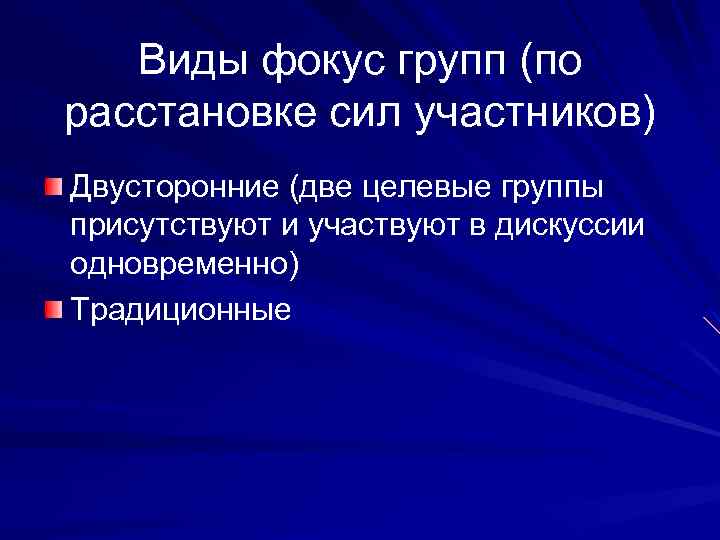 Виды фокус групп (по расстановке сил участников)

Двусторонние (две целевые группы присутствуют и участвуют в дискуссии одновременно)

Традиционные